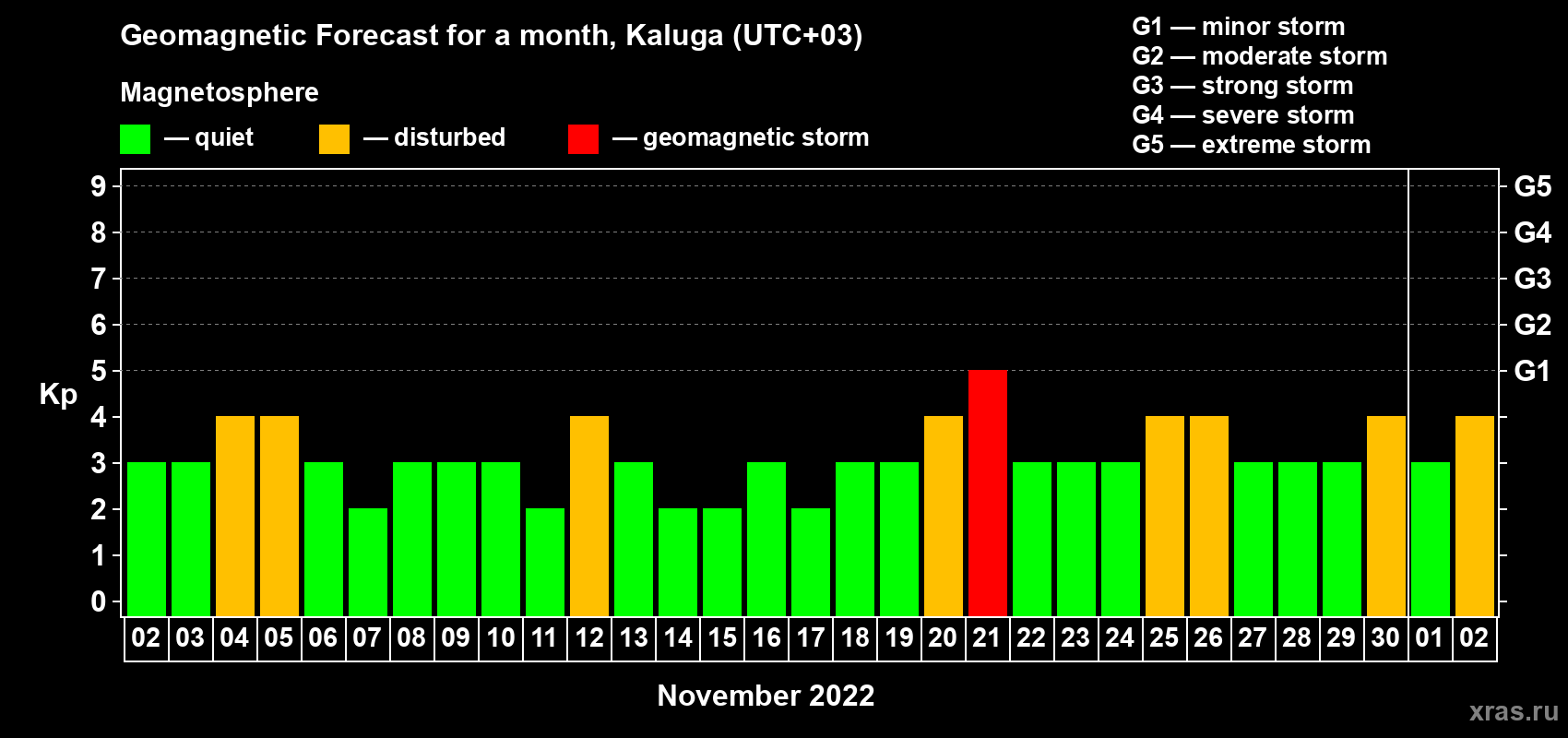 Geomagnetic Forecast for a month, Kaluga (UTC+03)

Magnetosphere

— quiet — disturbed — geomagnetic storm

G1 — minor storm
G2 — moderate storm
G3 — strong storm
G4 — severe storm
G5 — extreme storm

Kp

9
8
7
6
5
4
3
2
1
0

G5
G4
G3
G2
G1

02 03 04 05 06 07 08 09 10 11 12 13 14 15 16 17 18 19 20 21 22 23 24 25 26 27 28 29 30 01 02

November 2022

xras.ru